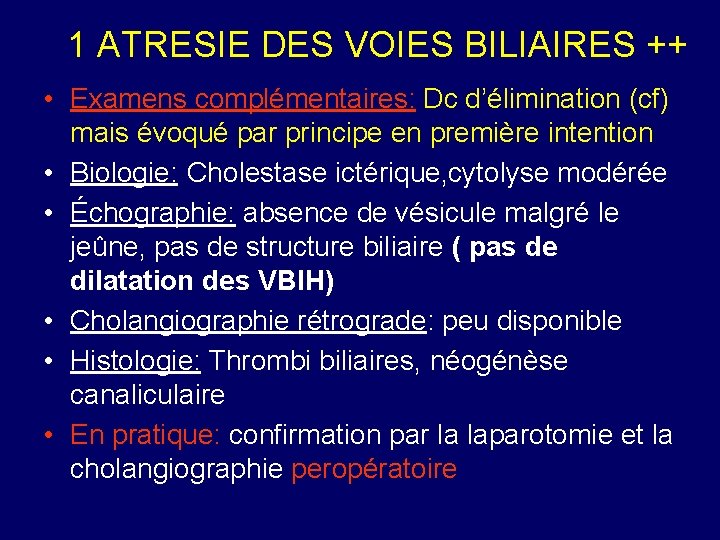 1 ATRESIE DES VOIES BILIAIRES ++

• Examens complémentaires: Dc d'élimination (cf) mais évoqué par principe en première intention
• Biologie: Cholestase ictérique,cytolyse modérée
• Échographie: absence de vésicule malgré le jeûne, pas de structure biliaire ( pas de dilatation des VBIH)
• Cholangiographie rétrograde: peu disponible
• Histologie: Thrombi biliaires, néogénèse canaliculaire
• En pratique: confirmation par la laparotomie et la cholangiographie peropératoire